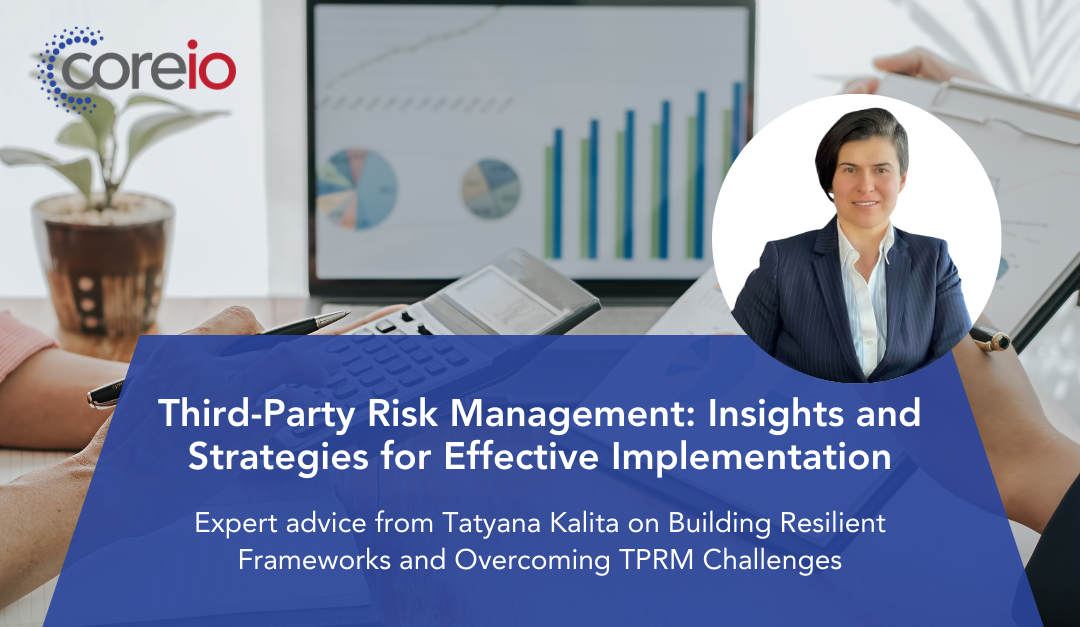 coreio

Third-Party Risk Management: Insights and Strategies for Effective Implementation

Expert advice from Tatyana Kalita on Building Resilient Frameworks and Overcoming TPRM Challenges